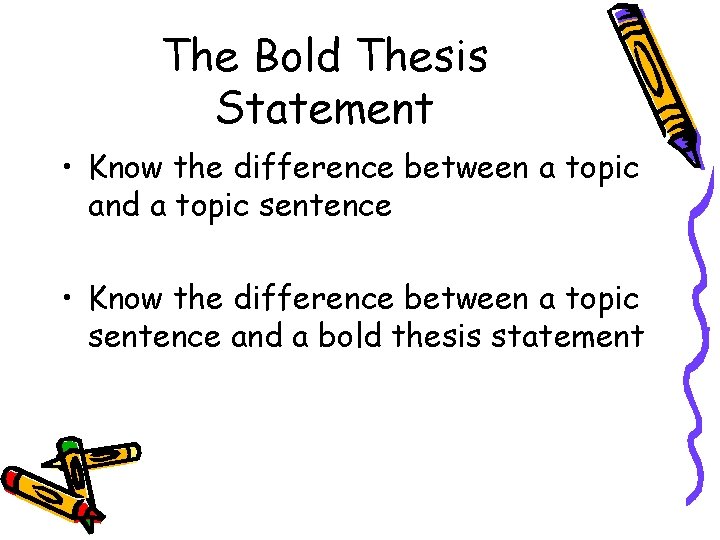 The Bold Thesis Statement

• Know the difference between a topic and a topic sentence

• Know the difference between a topic sentence and a bold thesis statement